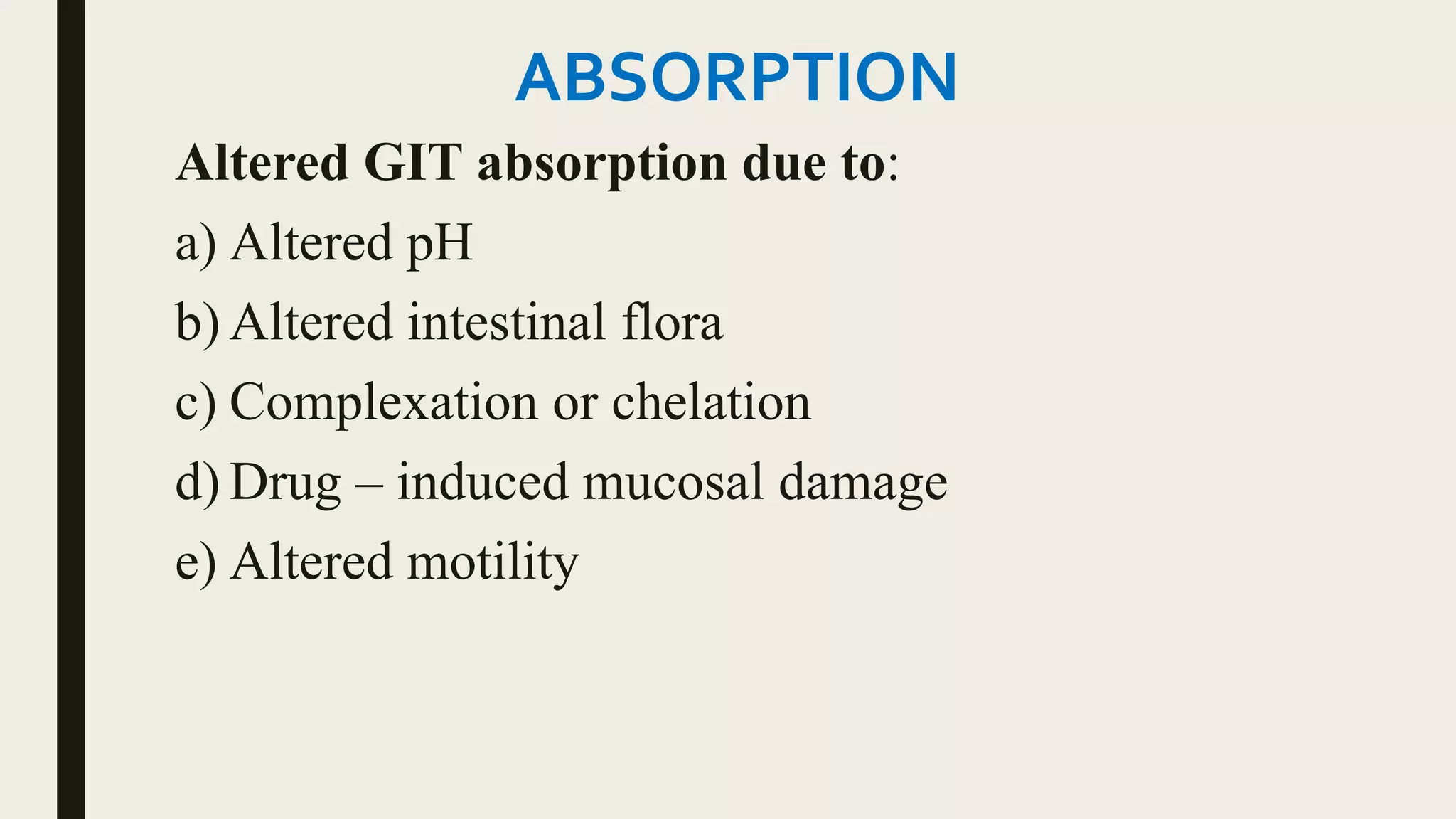 ABSORPTION

Altered GIT absorption due to:

a) Altered pH

b) Altered intestinal flora

c) Complexation or chelation

d) Drug – induced mucosal damage

e) Altered motility